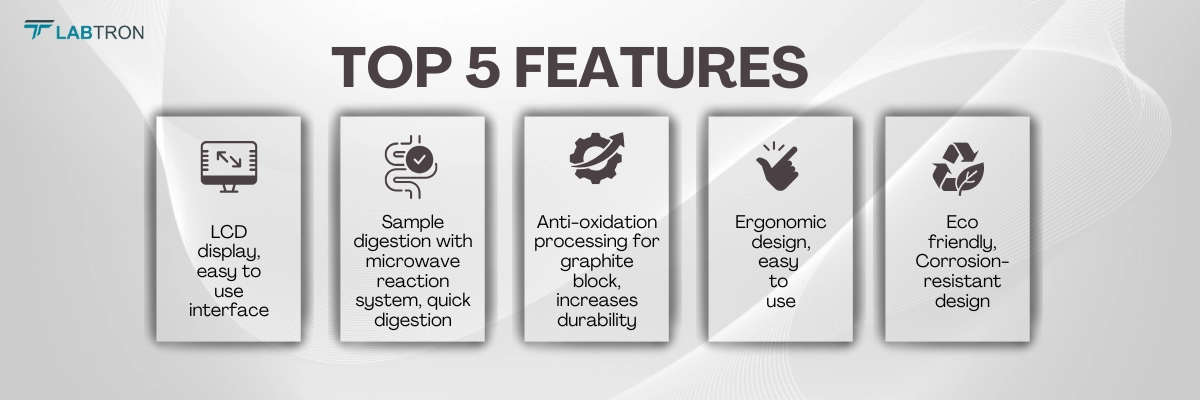 LABTRON

TOP 5 FEATURES

LCD display, easy to use interface

Sample digestion with microwave reaction system, quick digestion

Anti-oxidation processing for graphite block, increases durability

Ergonomic design, easy to use

Eco friendly, Corrosion-resistant design